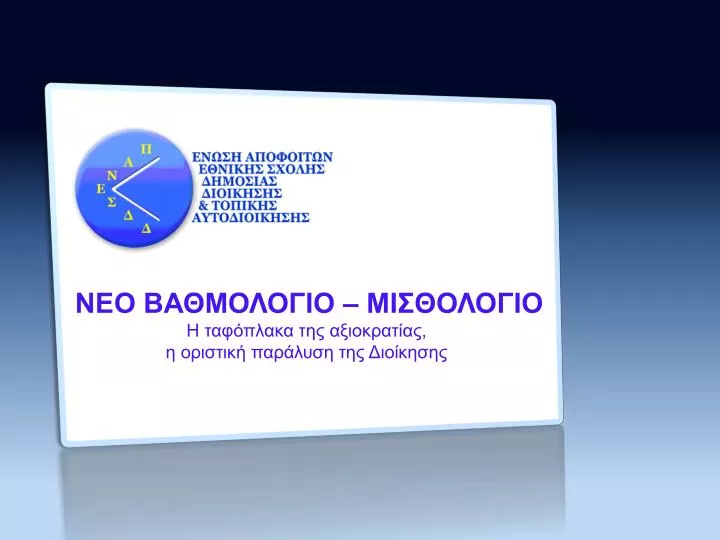 Π
Α
Ν
Ε
Σ
Δ
Δ

ΕΝΩΣΗ ΑΠΟΦΟΙΤΩΝ
ΕΘΝΙΚΗΣ ΣΧΟΛΗΣ
ΔΗΜΟΣΙΑΣ
ΔΙΟΙΚΗΣΗΣ
& ΤΟΠΙΚΗΣ
ΑΥΤΟΔΙΟΙΚΗΣΗΣ

ΝΕΟ ΒΑΘΜΟΛΟΓΙΟ – ΜΙΣΘΟΛΟΓΙΟ

Η ταφόπλακα της αξιοκρατίας,
η οριστική παράλυση της Διοίκησης